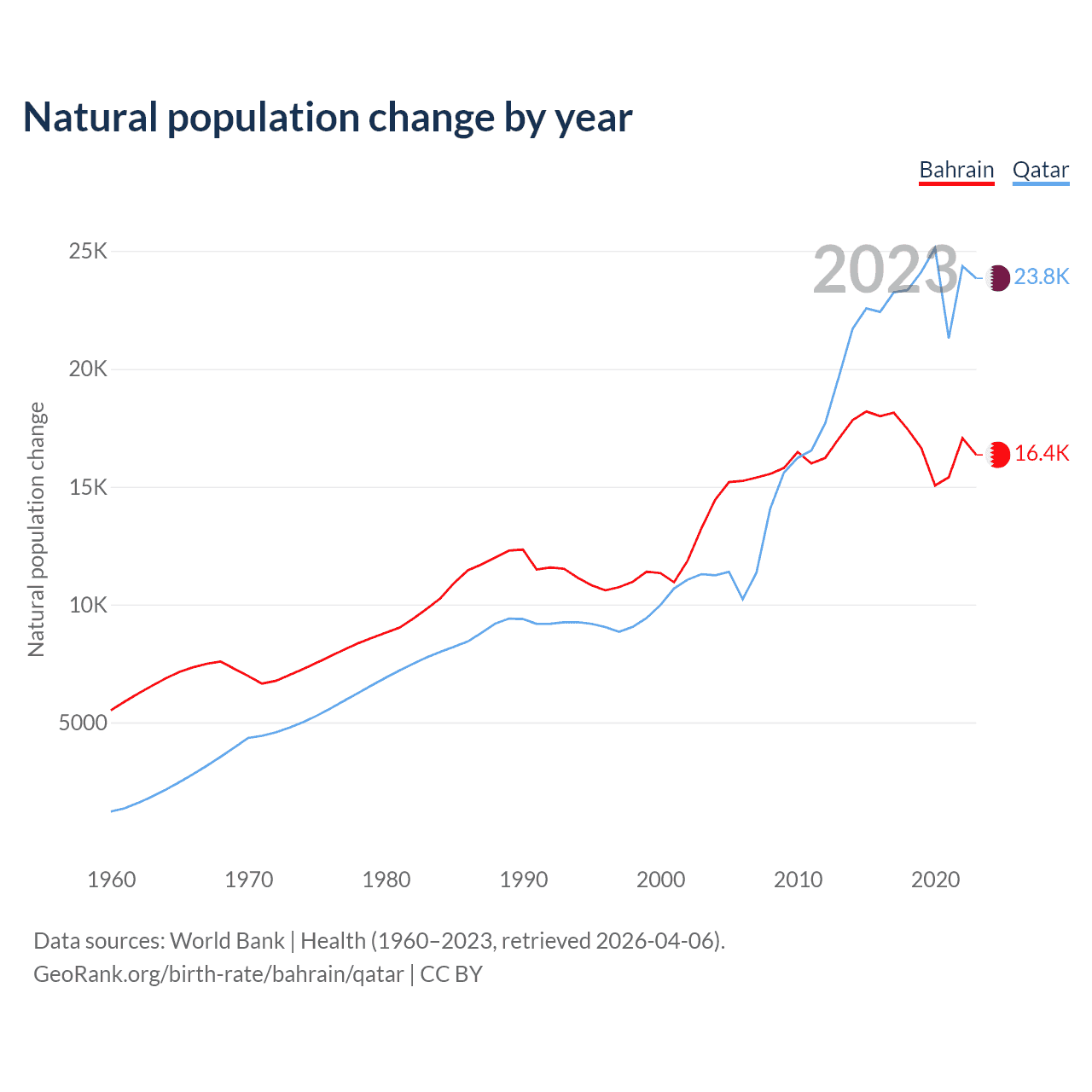 Natural population change by year

Bahrain Qatar

2023

25K
20K
15K
10K
5000

Natural population change

23.8K
16.4K

1960 1970 1980 1990 2000 2010 2020

Data sources: World Bank | Health (1960–2023, retrieved 2026-04-06).
GeoRank.org/birth-rate/bahrain/qatar | CC BY